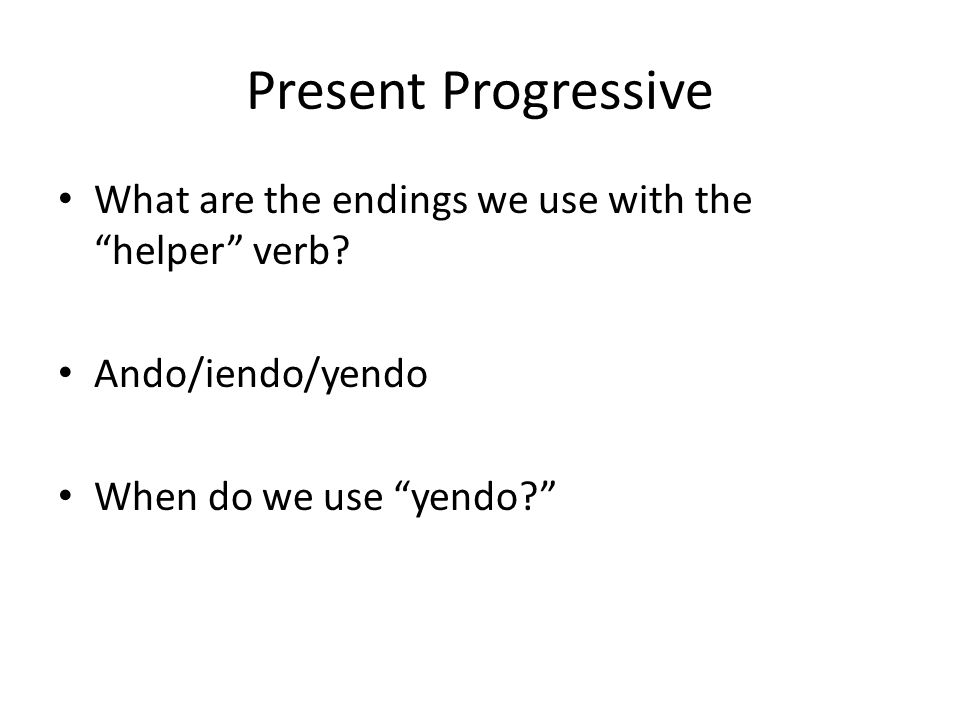 Present Progressive

• What are the endings we use with the “helper” verb?

• Ando/iendo/yendo

• When do we use “yendo?”